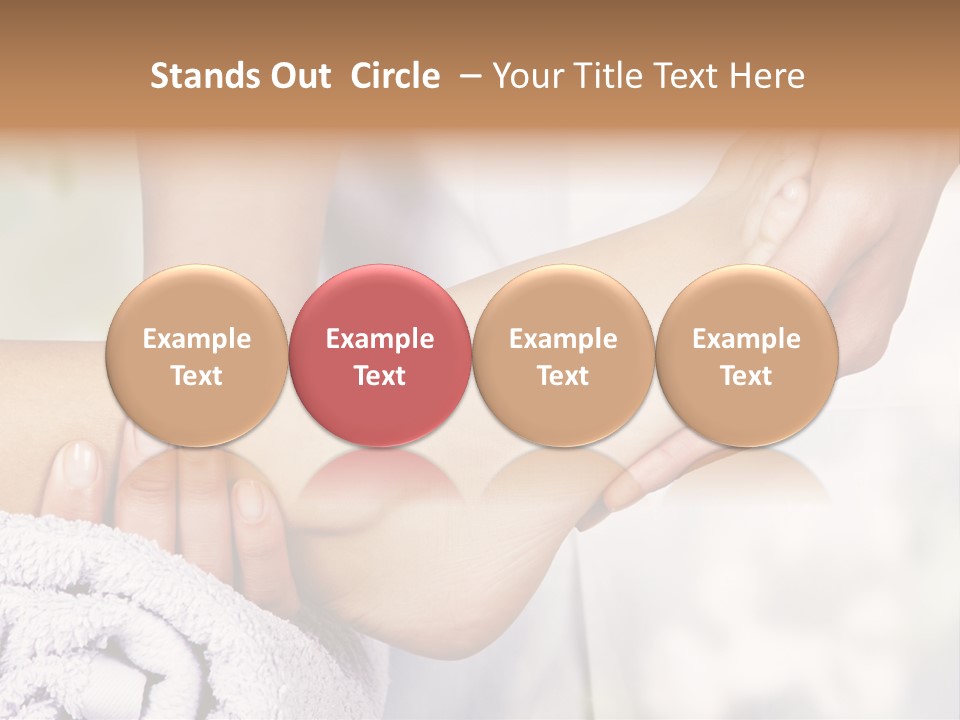 Stands Out Circle – Your Title Text Here

Example Text

Example Text

Example Text

Example Text